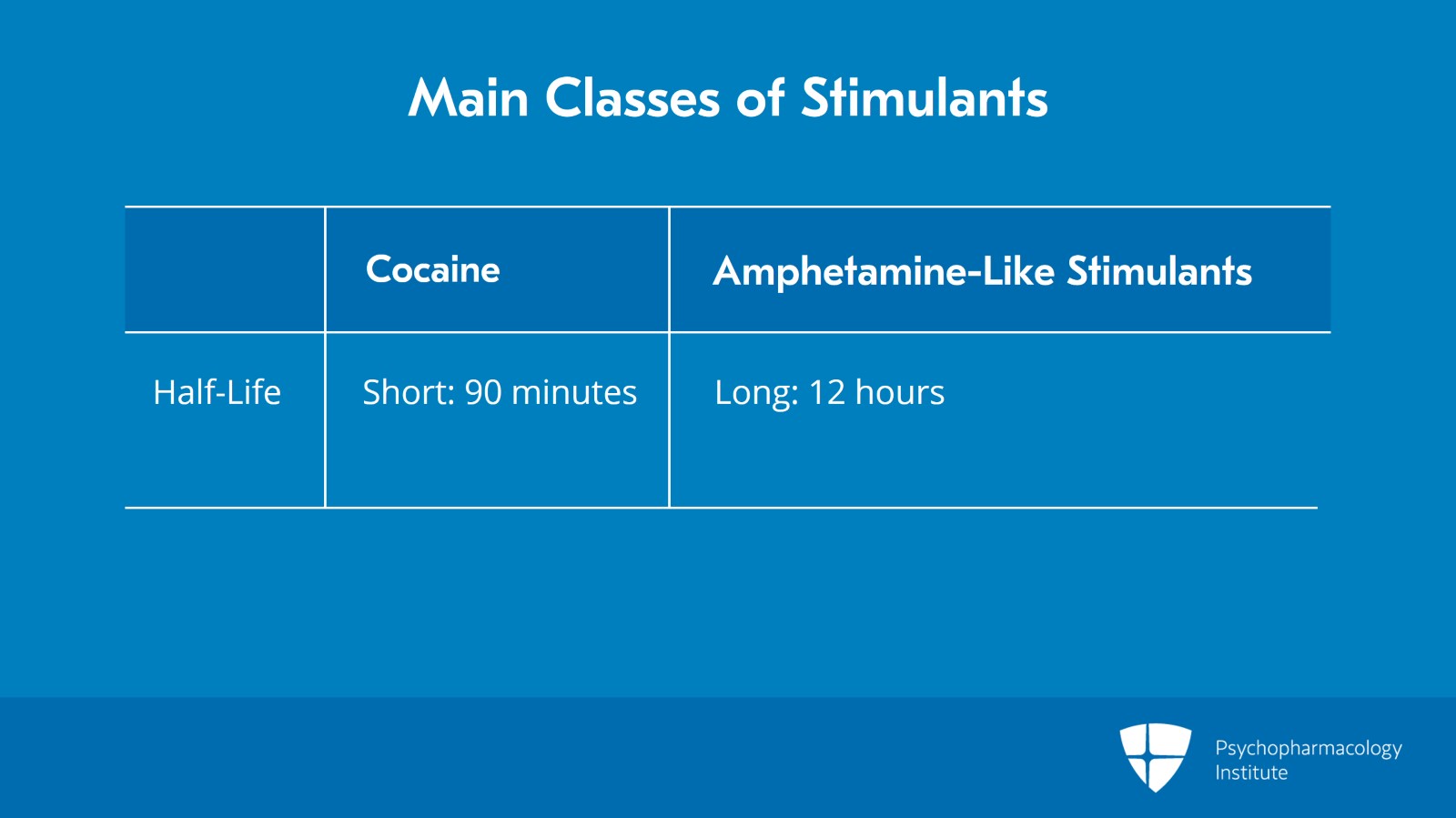 Main Classes of Stimulants

| | Cocaine | Amphetamine-Like Stimulants |
|---|---|---|
| Half-Life | Short: 90 minutes | Long: 12 hours |

Psychopharmacology Institute